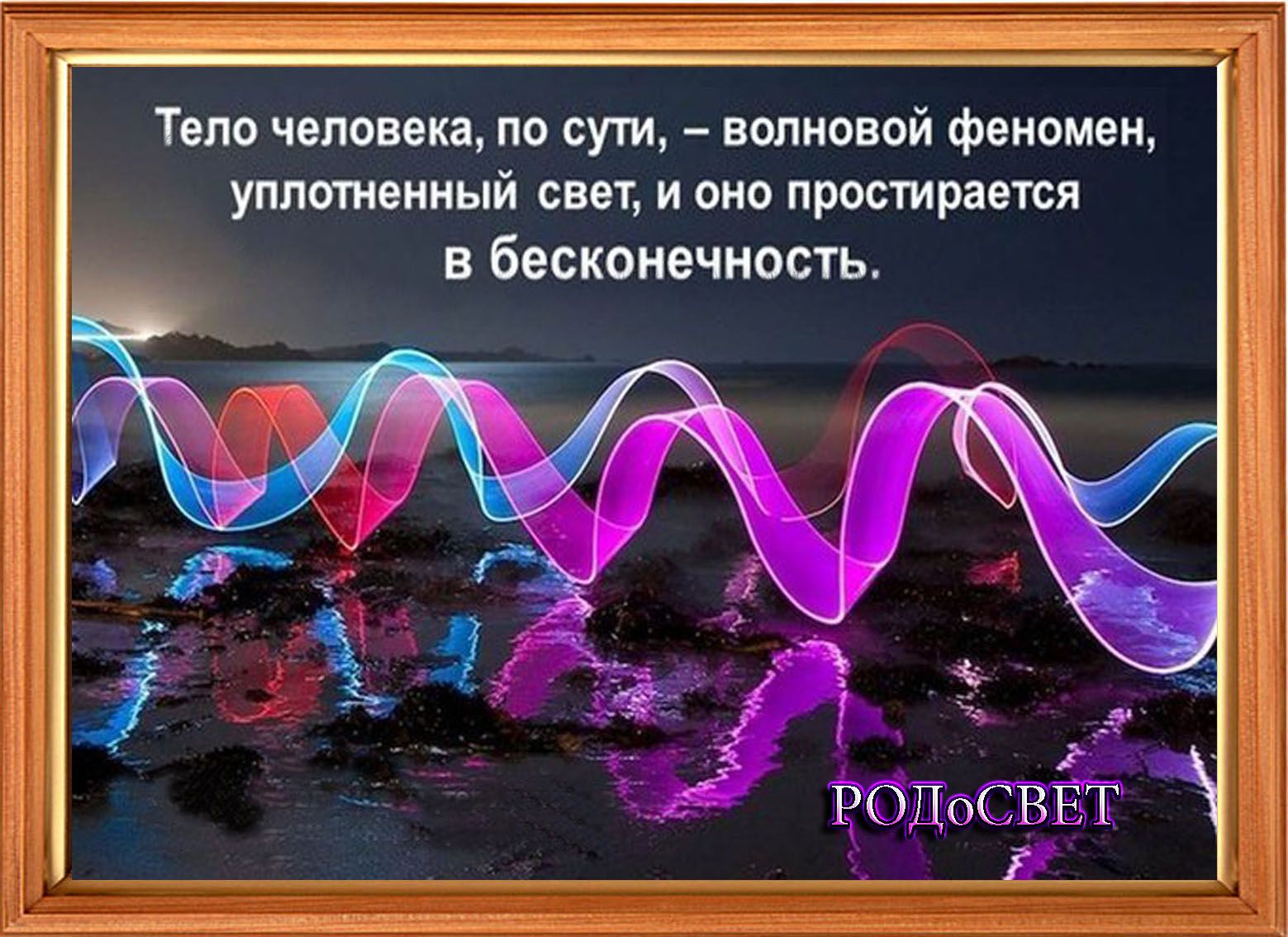 Тело человека, по сути, – волновой феномен, уплотненный свет, и оно простирается в бесконечность.

РОДоСВЕТ